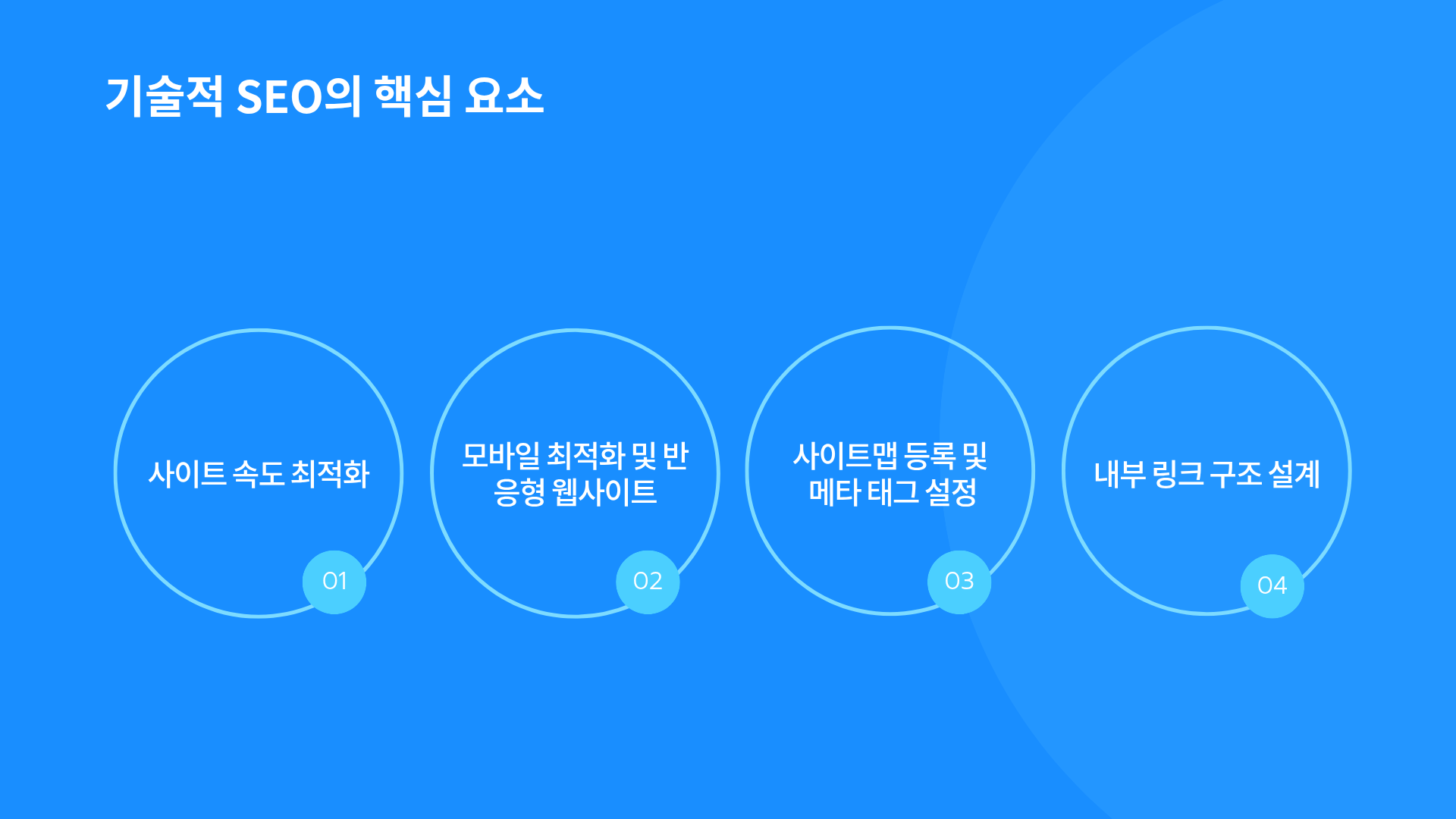 기술적 SEO의 핵심 요소

사이트 속도 최적화

01

모바일 최적화 및 반응형 웹사이트

02

사이트맵 등록 및 메타 태그 설정

03

내부 링크 구조 설계

04